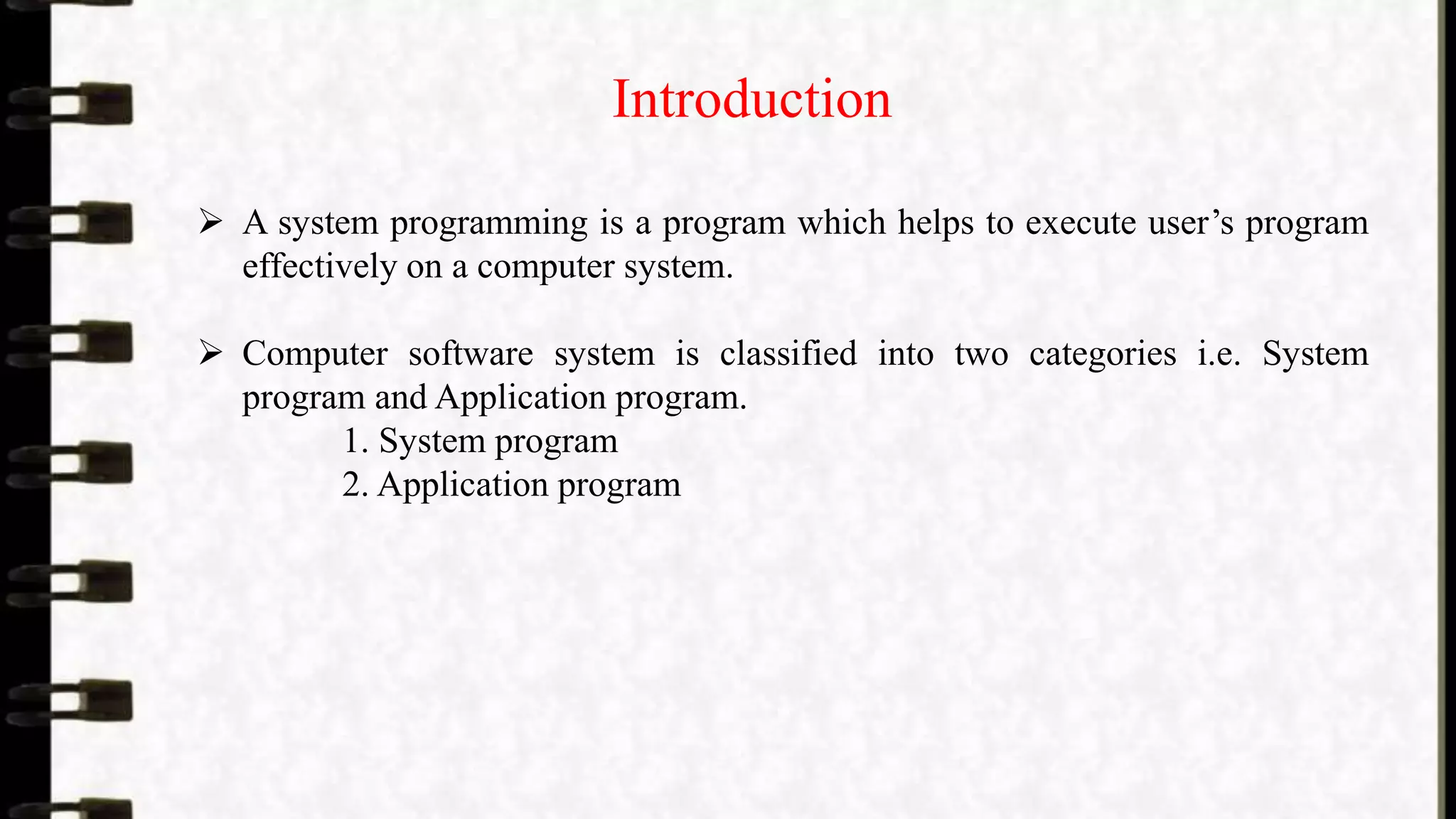 Introduction

➢ A system programming is a program which helps to execute user’s program effectively on a computer system.

➢ Computer software system is classified into two categories i.e. System program and Application program.
1. System program
2. Application program